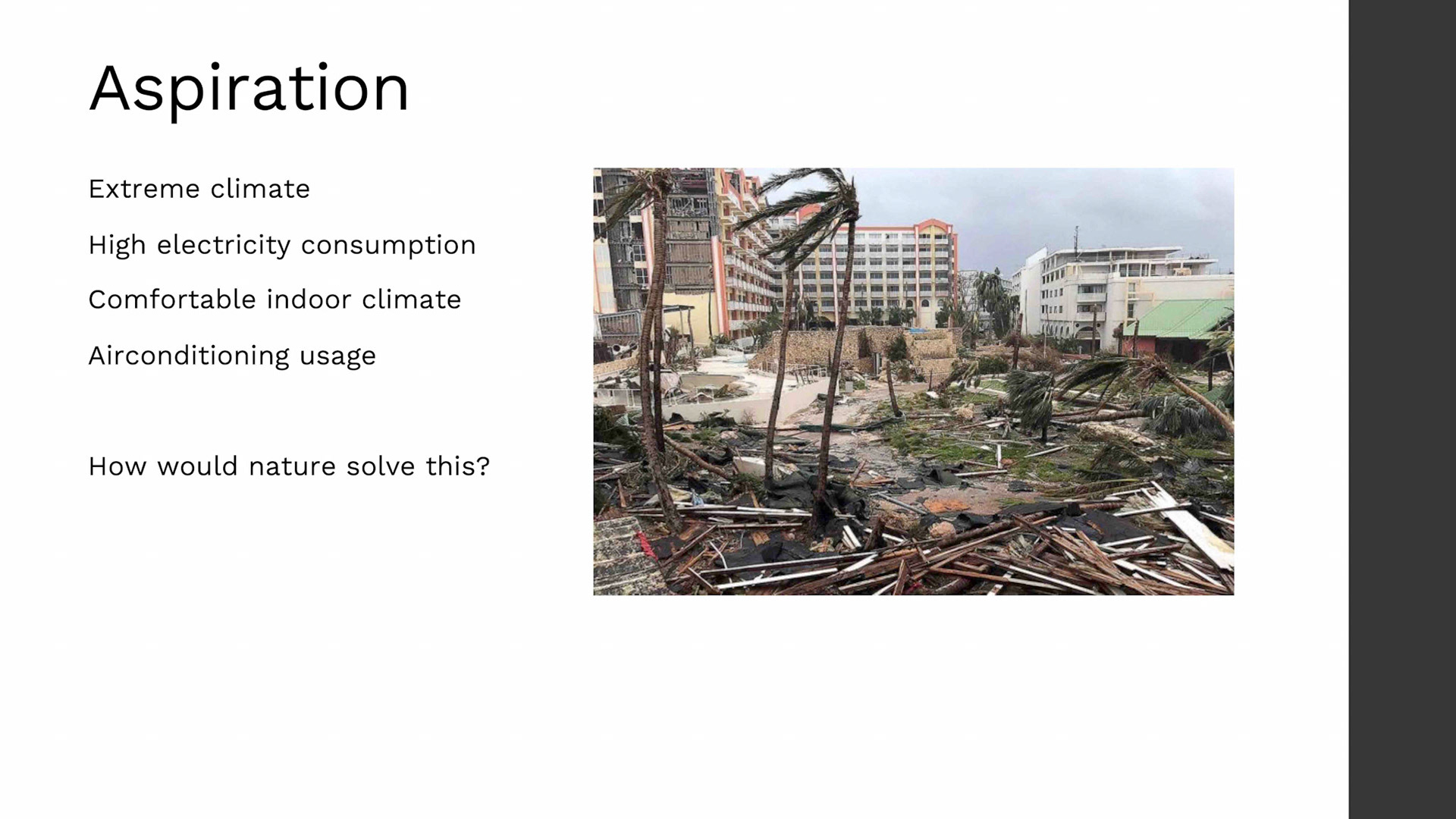 Aspiration

Extreme climate

High electricity consumption

Comfortable indoor climate

Airconditioning usage

How would nature solve this?